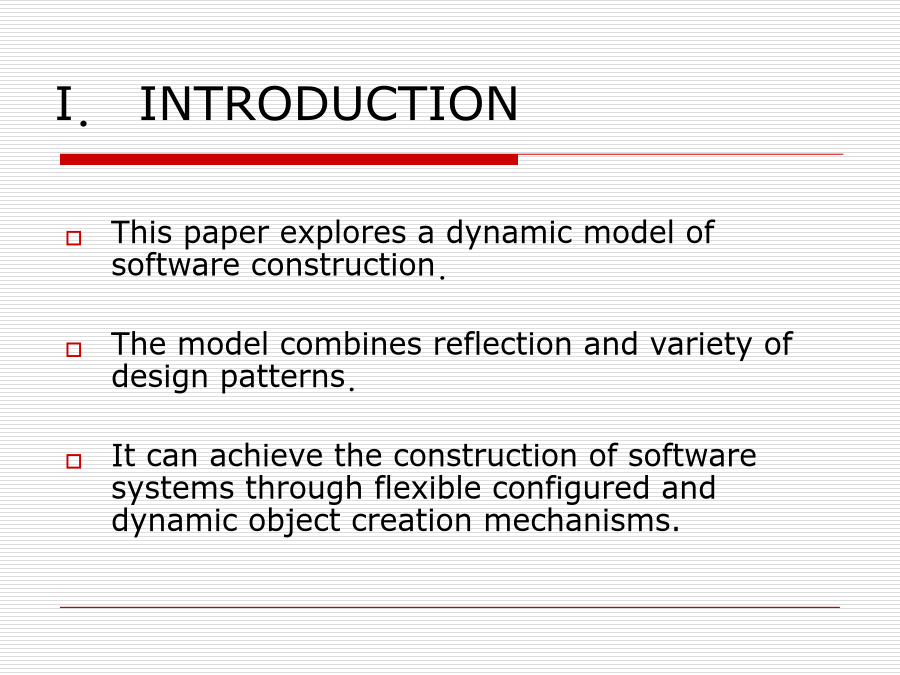 I. INTRODUCTION

This paper explores a dynamic model of software construction.

The model combines reflection and variety of design patterns.

It can achieve the construction of software systems through flexible configured and dynamic object creation mechanisms.